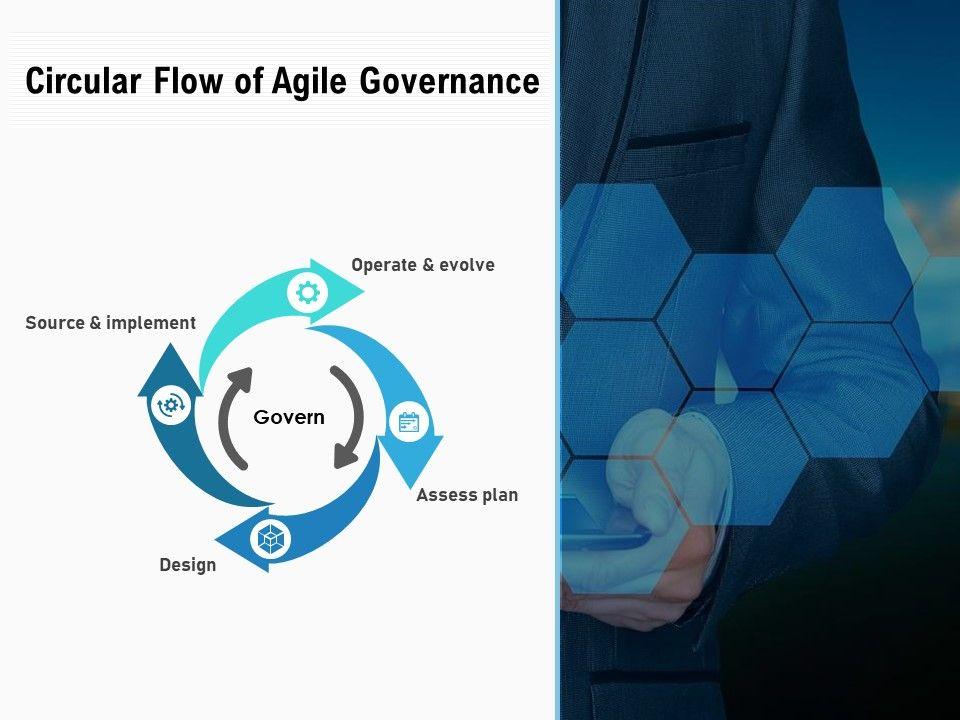 Circular Flow of Agile Governance

Operate & evolve

Source & implement

Govern

Assess plan

Design